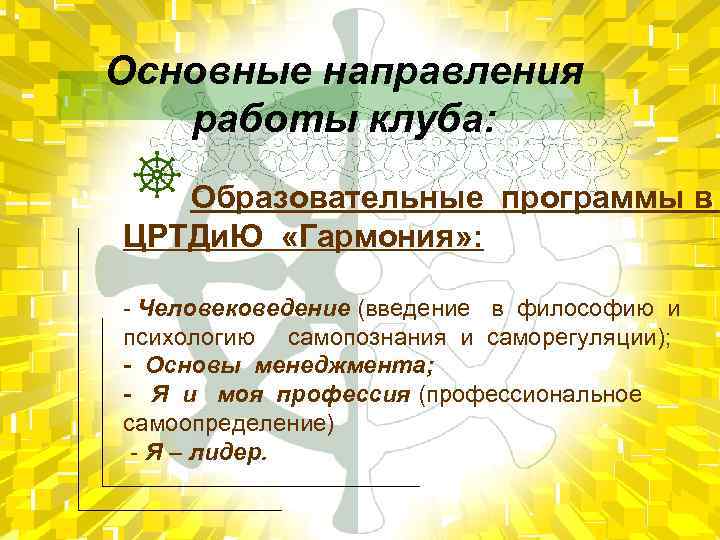 Основные направления работы клуба:

Образовательные программы в ЦРТДиЮ «Гармония»:

- Человековедение (введение в философию и психологию самопознания и саморегуляции);
- Основы менеджмента;
- Я и моя профессия (профессиональное самоопределение)
- Я – лидер.